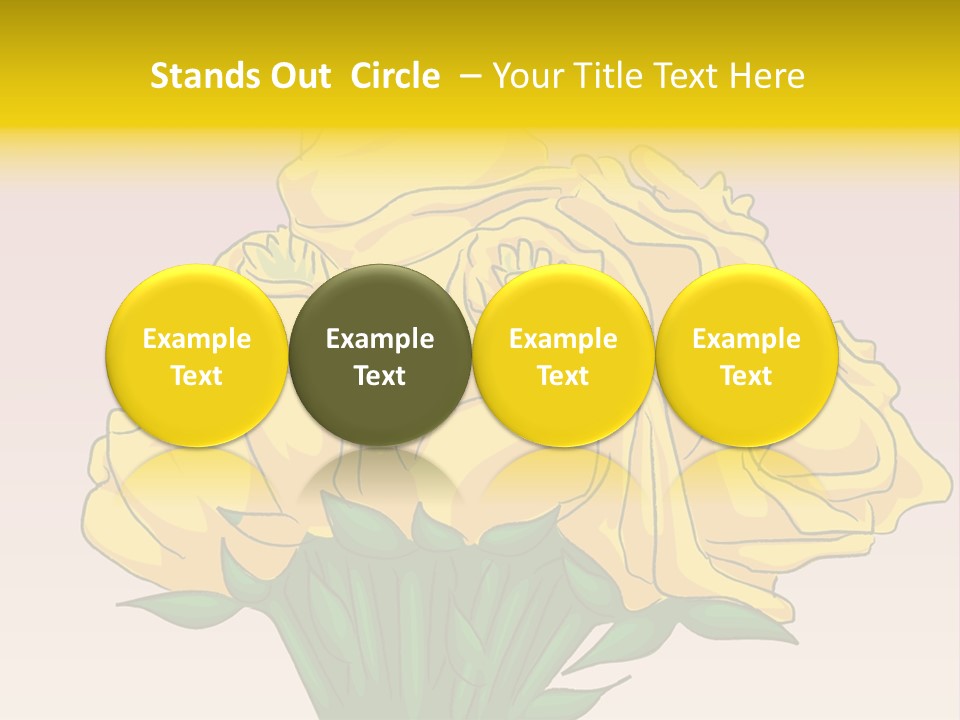 Stands Out Circle – Your Title Text Here

Example Text

Example Text

Example Text

Example Text